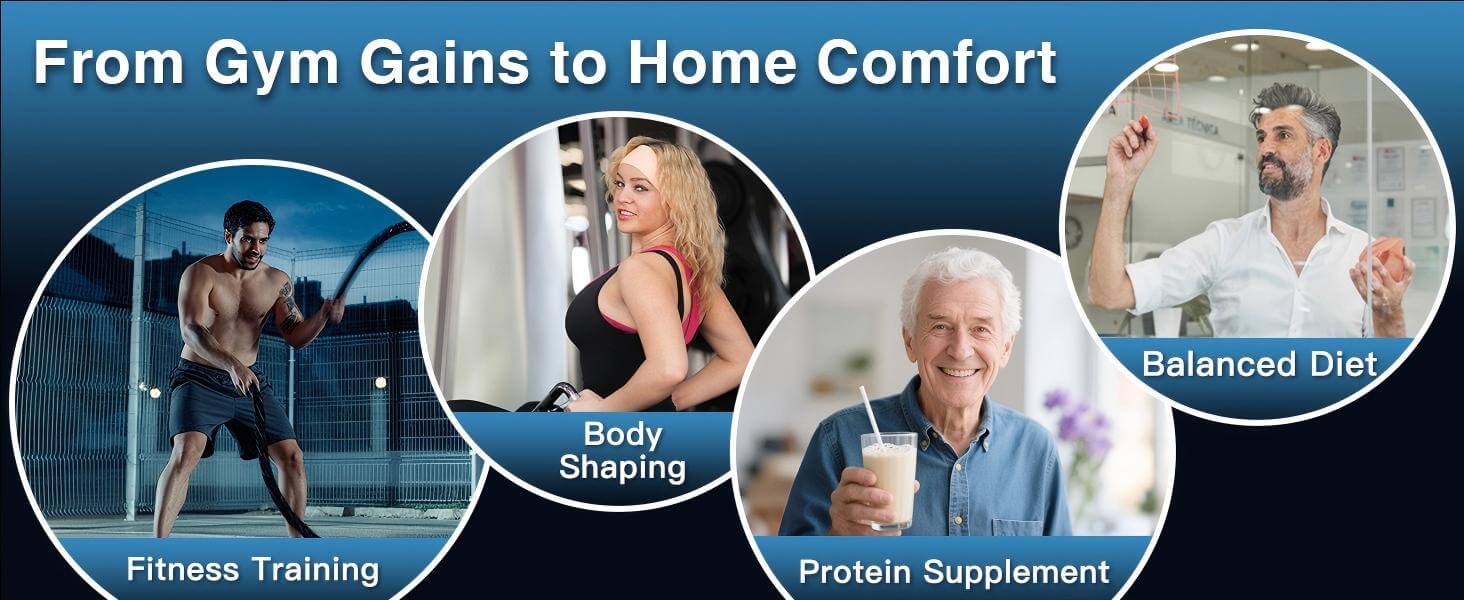 From Gym Gains to Home Comfort

Fitness Training

Body Shaping

Protein Supplement

Balanced Diet